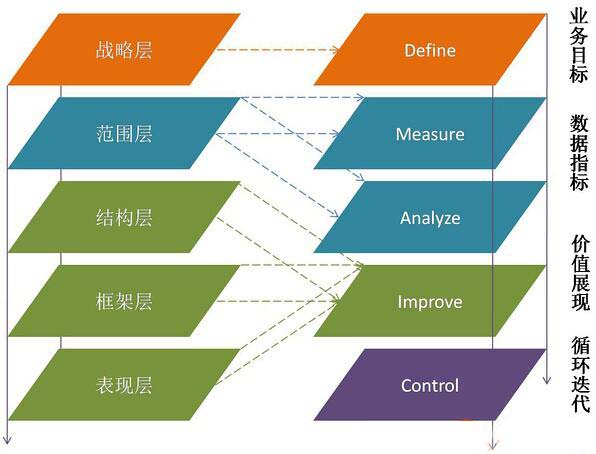 战略层

范围层

结构层

框架层

表现层

Define

Measure

Analyze

Improve

Control

业务目标

数据指标

价值展现

循环迭代